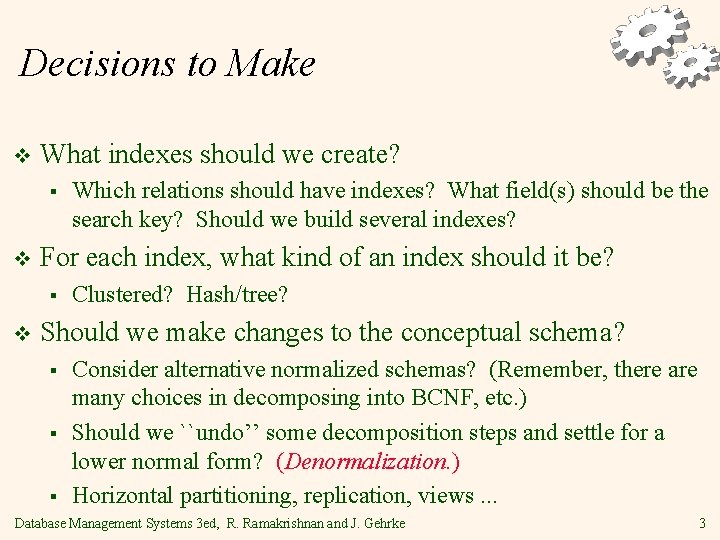 Decisions to Make

❖ What indexes should we create?

▪ Which relations should have indexes? What field(s) should be the search key? Should we build several indexes?

❖ For each index, what kind of an index should it be?

▪ Clustered? Hash/tree?

❖ Should we make changes to the conceptual schema?

▪ Consider alternative normalized schemas? (Remember, there are many choices in decomposing into BCNF, etc.)

▪ Should we ``undo'' some decomposition steps and settle for a lower normal form? (Denormalization.)

▪ Horizontal partitioning, replication, views ...

Database Management Systems 3ed, R. Ramakrishnan and J. Gehrke

3